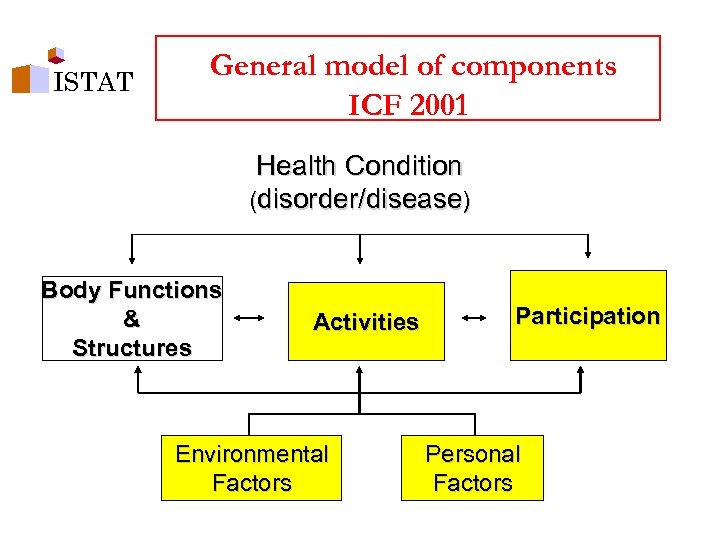 ISTAT

General model of components
ICF 2001

Health Condition
(disorder/disease)

Body Functions
&
Structures

Activities

Participation

Environmental
Factors

Personal
Factors